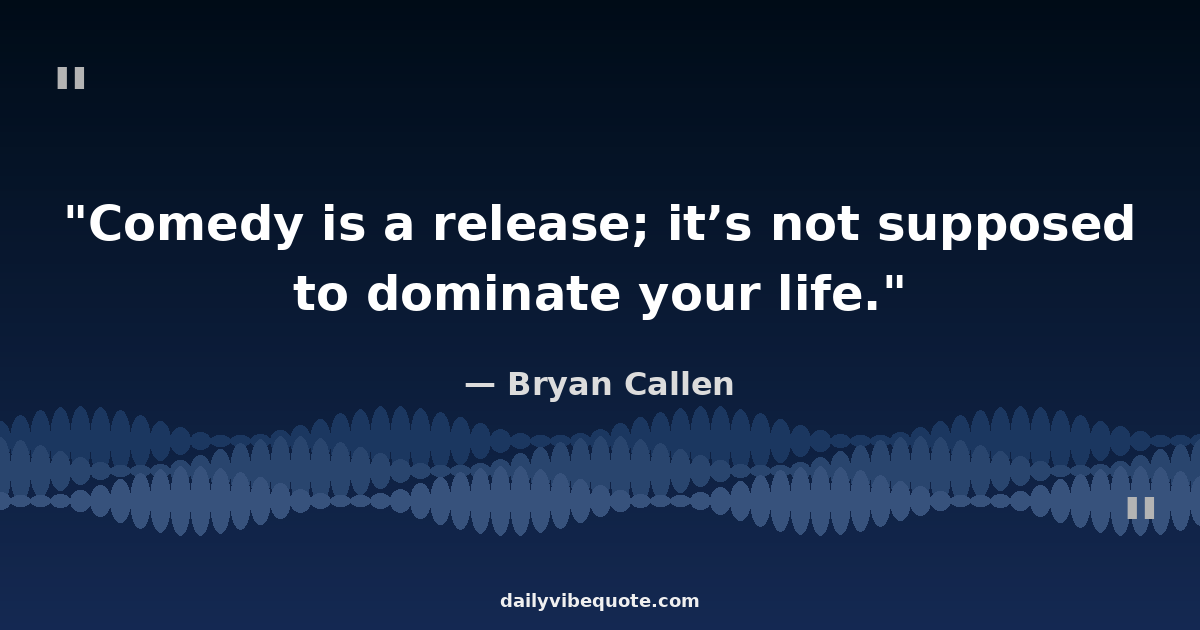 "

"Comedy is a release; it’s not supposed to dominate your life."

— Bryan Callen

"

dailyvibequote.com